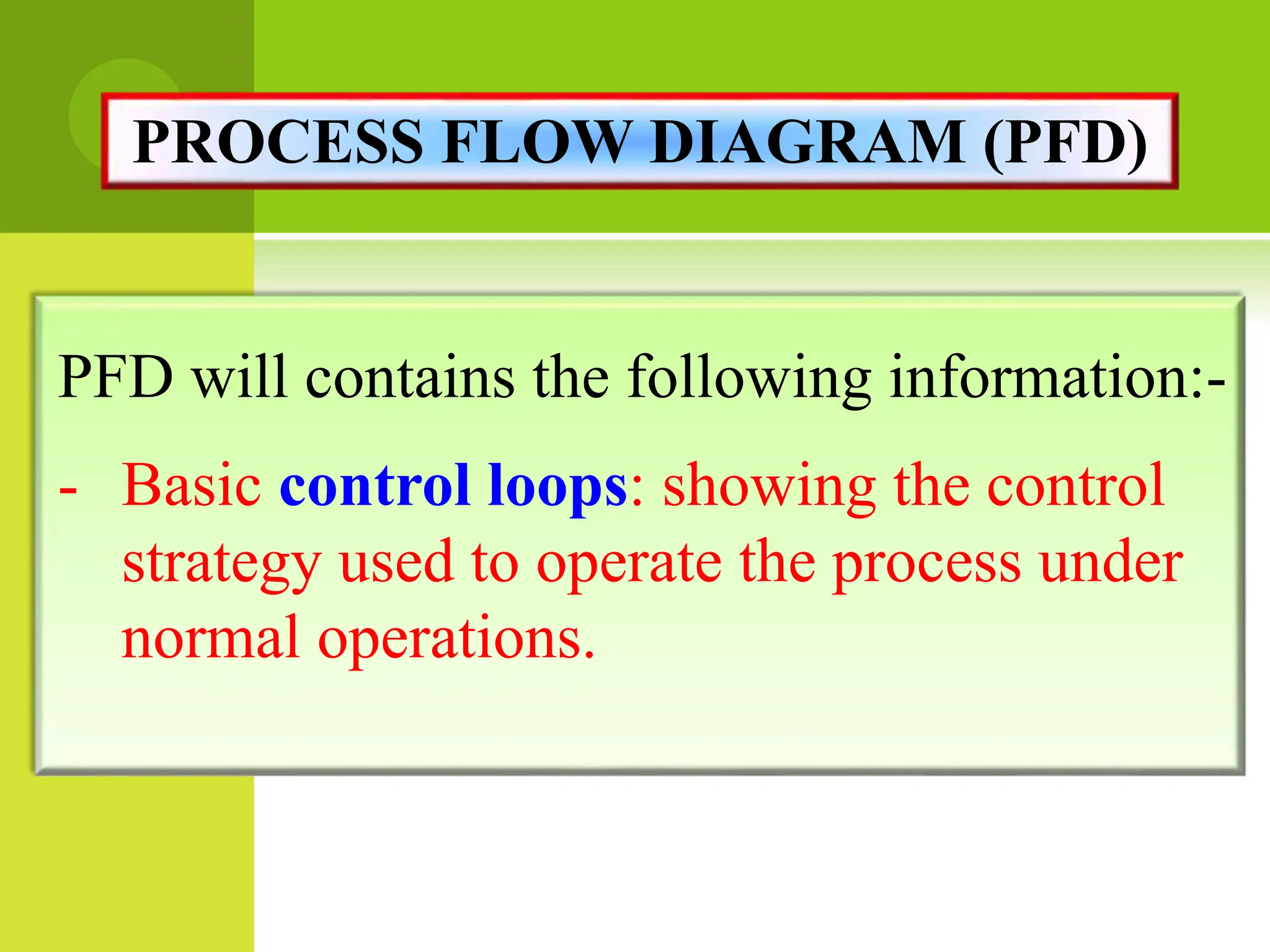 PROCESS FLOW DIAGRAM (PFD)

PFD will contains the following information:-

- Basic control loops: showing the control strategy used to operate the process under normal operations.